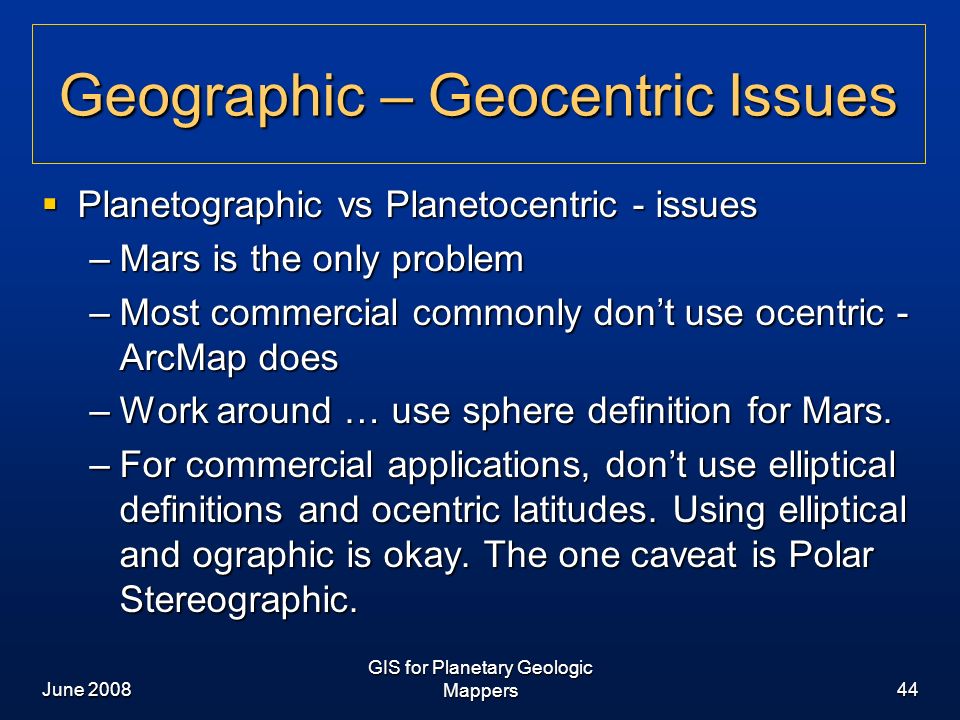 Geographic – Geocentric Issues

▪ Planetographic vs Planetocentric - issues

– Mars is the only problem

– Most commercial commonly don't use ocentric - ArcMap does

– Work around … use sphere definition for Mars.

– For commercial applications, don't use elliptical definitions and ocentric latitudes. Using elliptical and ographic is okay. The one caveat is Polar Stereographic.

June 2008

GIS for Planetary Geologic Mappers

44